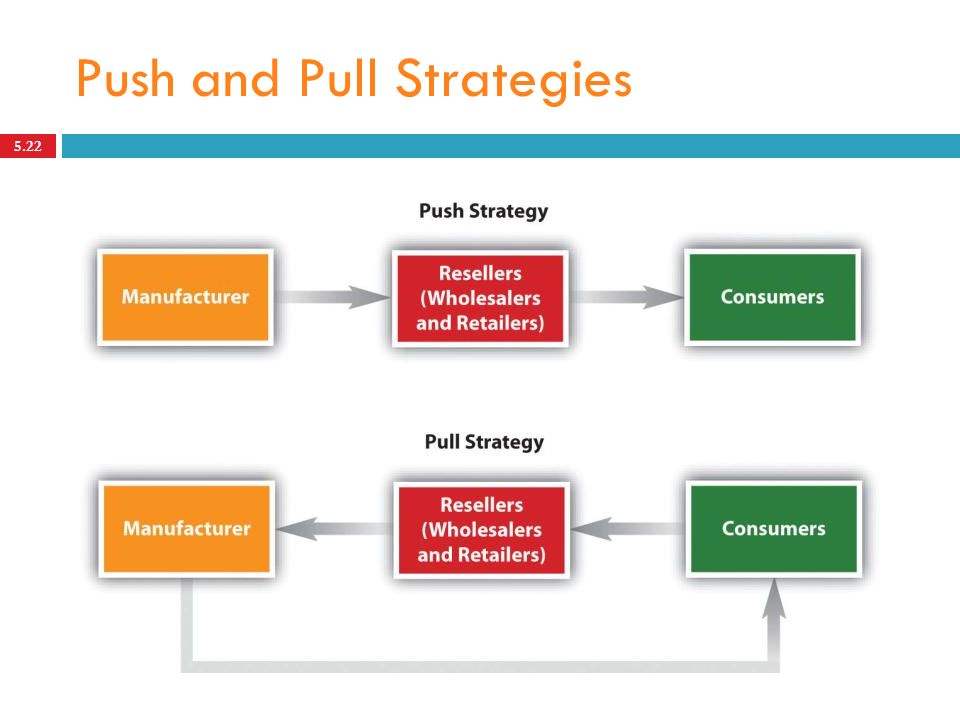 Push and Pull Strategies

5.22

Push Strategy

Manufacturer

Resellers (Wholesalers and Retailers)

Consumers

Pull Strategy

Manufacturer

Resellers (Wholesalers and Retailers)

Consumers